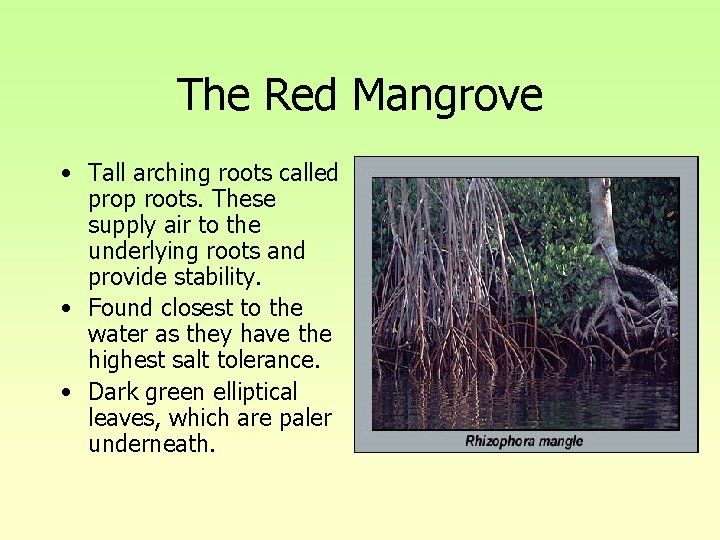 The Red Mangrove

• Tall arching roots called prop roots. These supply air to the underlying roots and provide stability.
• Found closest to the water as they have the highest salt tolerance.
• Dark green elliptical leaves, which are paler underneath.

Rhizophora mangle